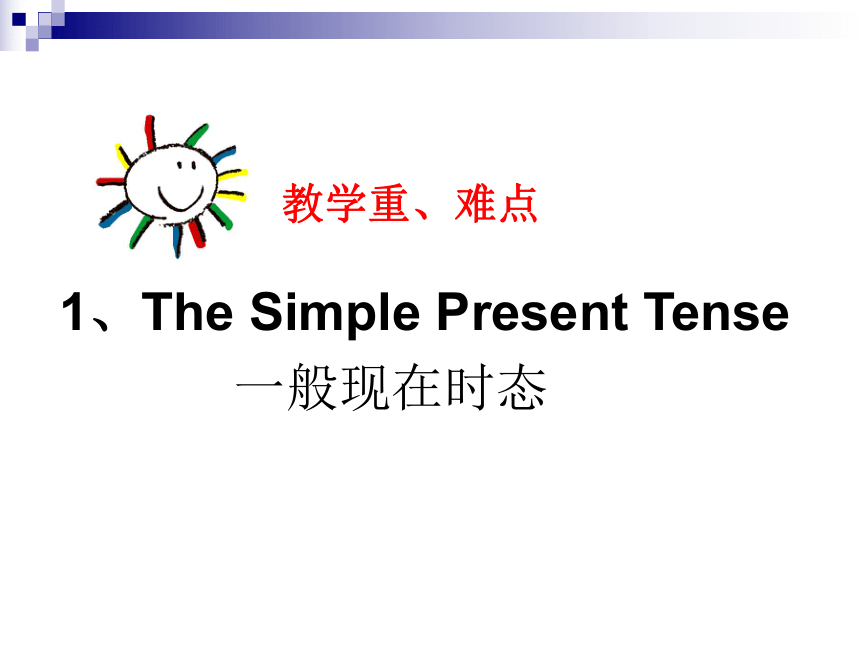 教学重、难点

1、The Simple Present Tense

一般现在时态